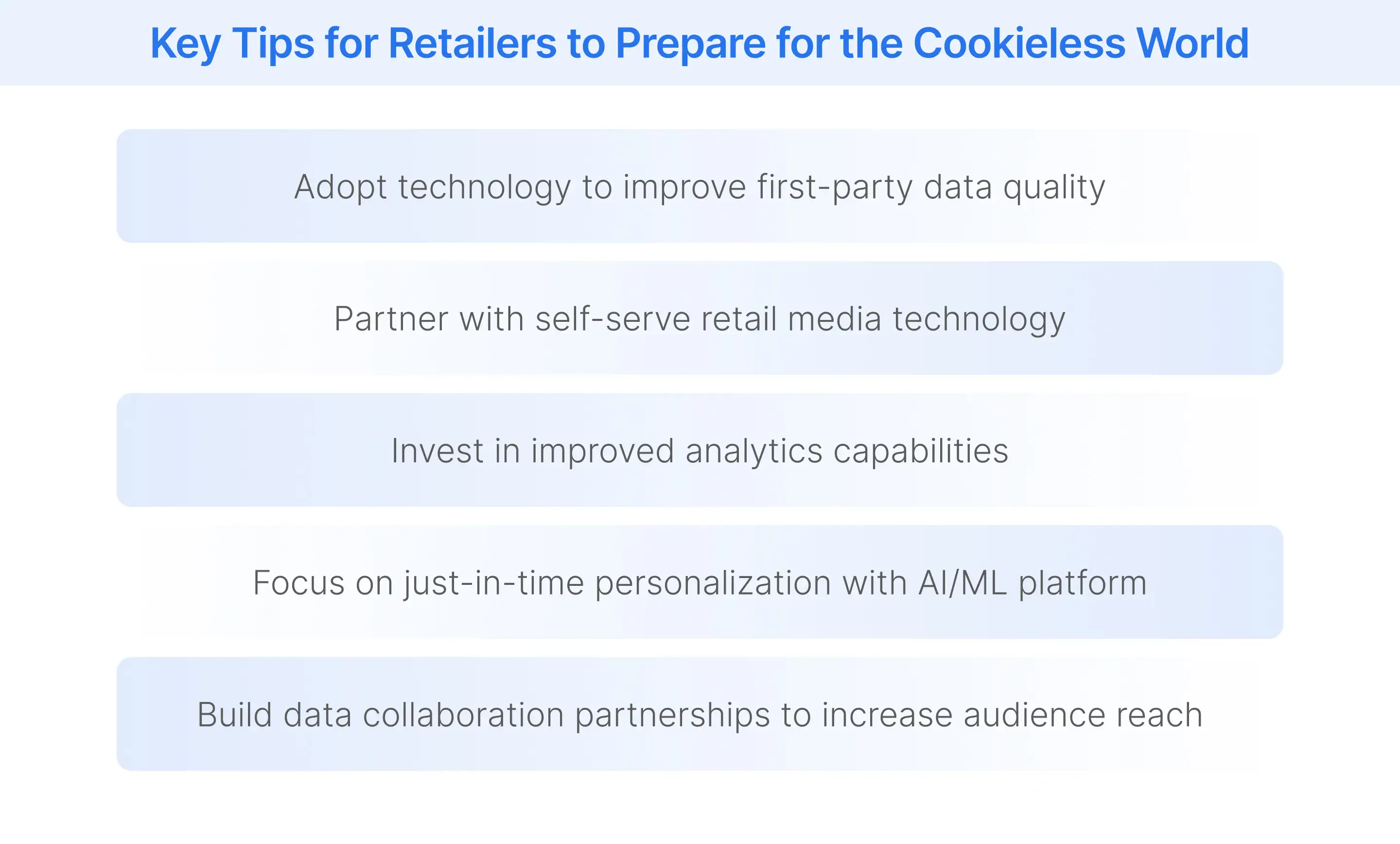 Key Tips for Retailers to Prepare for the Cookieless World

Adopt technology to improve first-party data quality

Partner with self-serve retail media technology

Invest in improved analytics capabilities

Focus on just-in-time personalization with AI/ML platform

Build data collaboration partnerships to increase audience reach